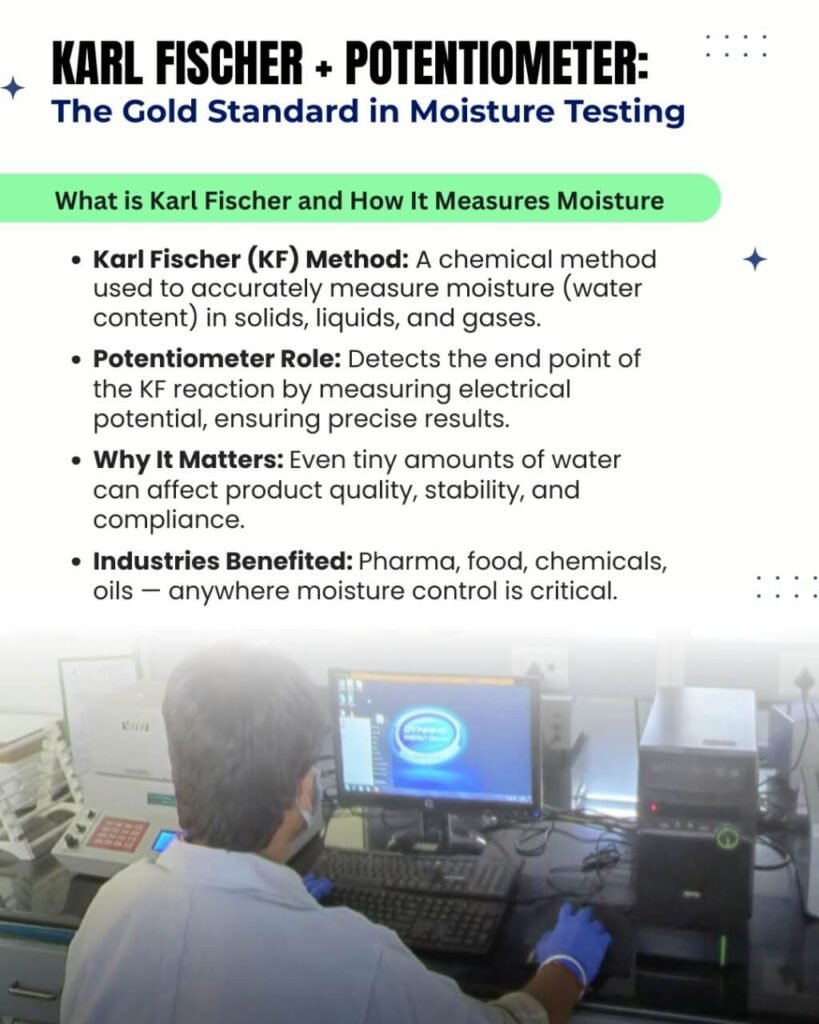 KARL FISCHER + POTENTIOMETER:
The Gold Standard in Moisture Testing

What is Karl Fischer and How It Measures Moisture

• Karl Fischer (KF) Method: A chemical method used to accurately measure moisture (water content) in solids, liquids, and gases.

• Potentiometer Role: Detects the end point of the KF reaction by measuring electrical potential, ensuring precise results.

• Why It Matters: Even tiny amounts of water can affect product quality, stability, and compliance.

• Industries Benefited: Pharma, food, chemicals, oils — anywhere moisture control is critical.